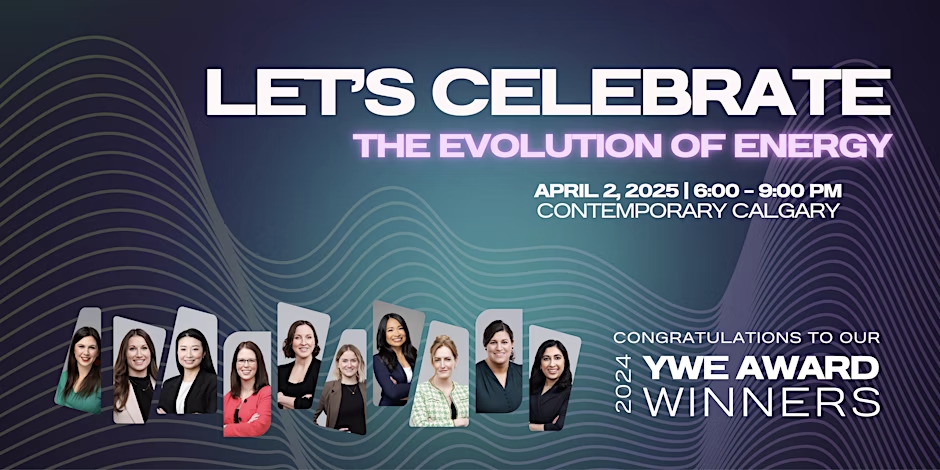 LET'S CELEBRATE
THE EVOLUTION OF ENERGY

APRIL 2, 2025 | 6:00 - 9:00 PM
CONTEMPORARY CALGARY

CONGRATULATIONS TO OUR
2024 YWE AWARD WINNERS